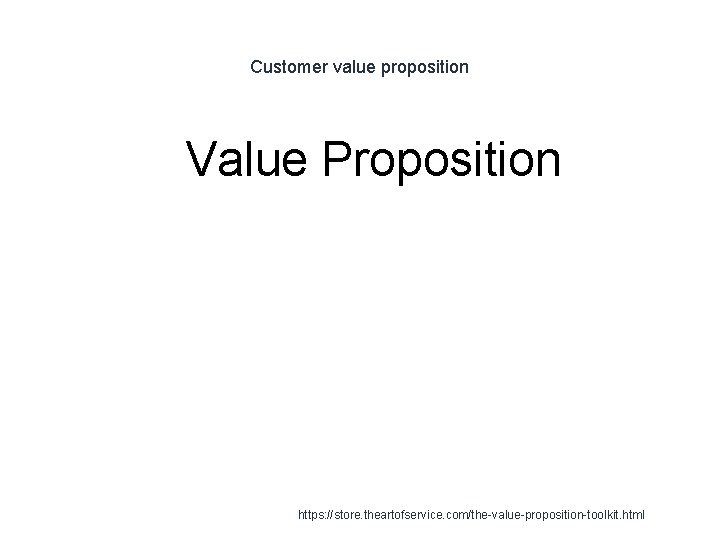 Customer value proposition

Value Proposition

https://store.theartofservice.com/the-value-proposition-toolkit.html